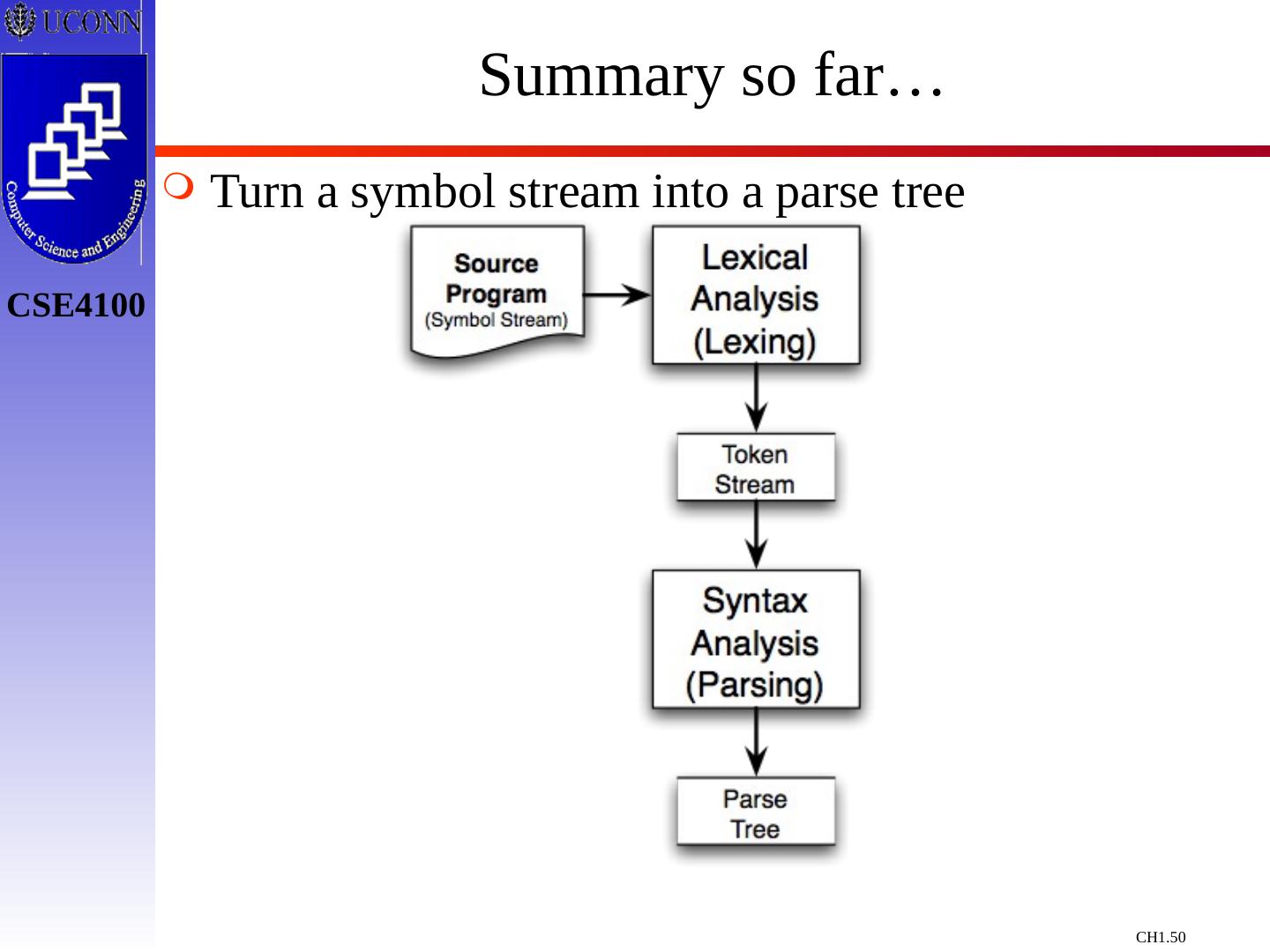 UCONN

Computer Science and Engineering

CSE4100

Summary so far…

Turn a symbol stream into a parse tree

Source Program (Symbol Stream)

Lexical Analysis (Lexing)

Token Stream

Syntax Analysis (Parsing)

Parse Tree

CH1.50